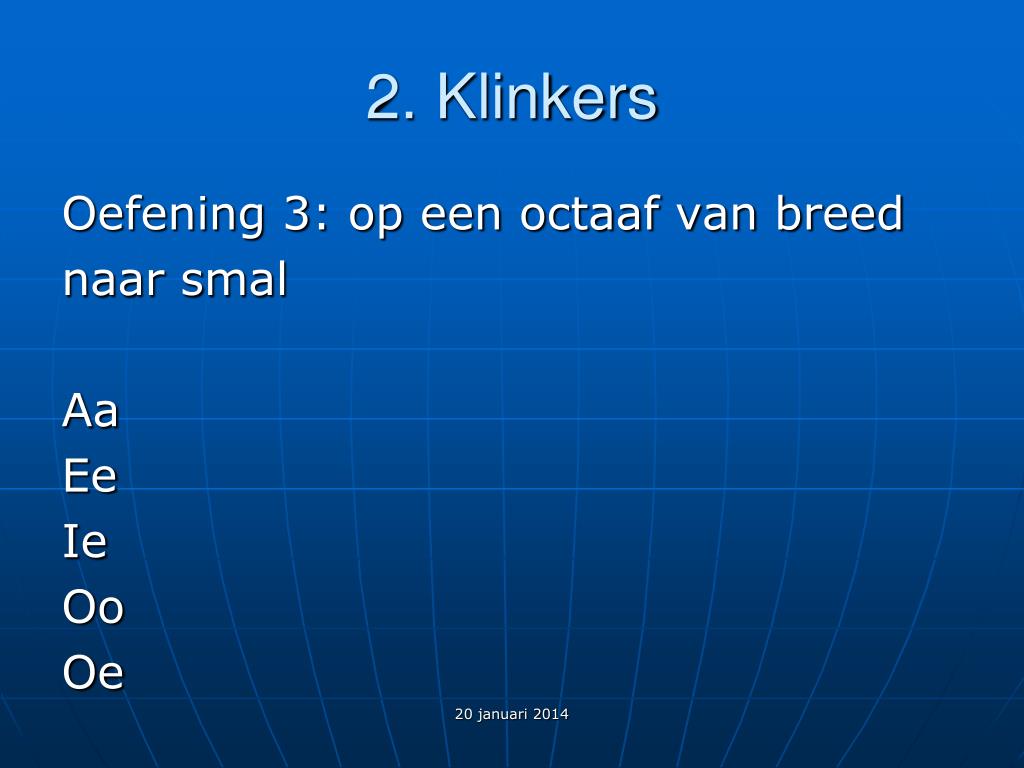 2. Klinkers

Oefening 3: op een octaaf van breed naar smal

Aa
Ee
Ie
Oo
Oe

20 januari 2014